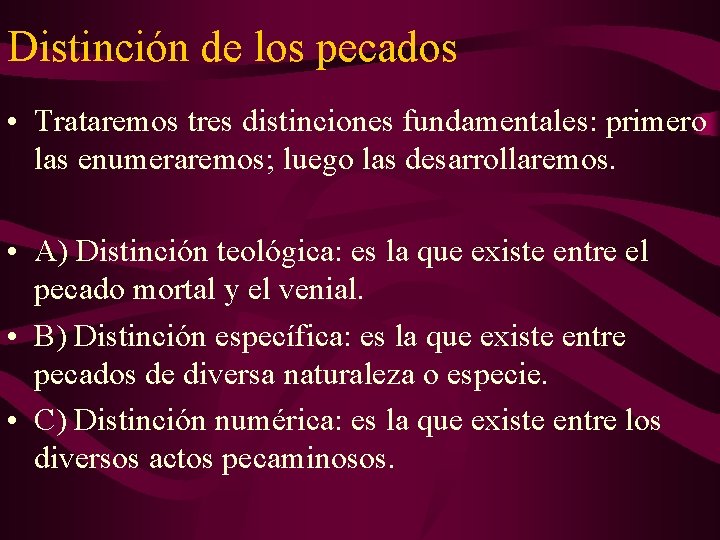 Distinción de los pecados

• Trataremos tres distinciones fundamentales: primero las enumeraremos; luego las desarrollaremos.

• A) Distinción teológica: es la que existe entre el pecado mortal y el venial.
• B) Distinción específica: es la que existe entre pecados de diversa naturaleza o especie.
• C) Distinción numérica: es la que existe entre los diversos actos pecaminosos.